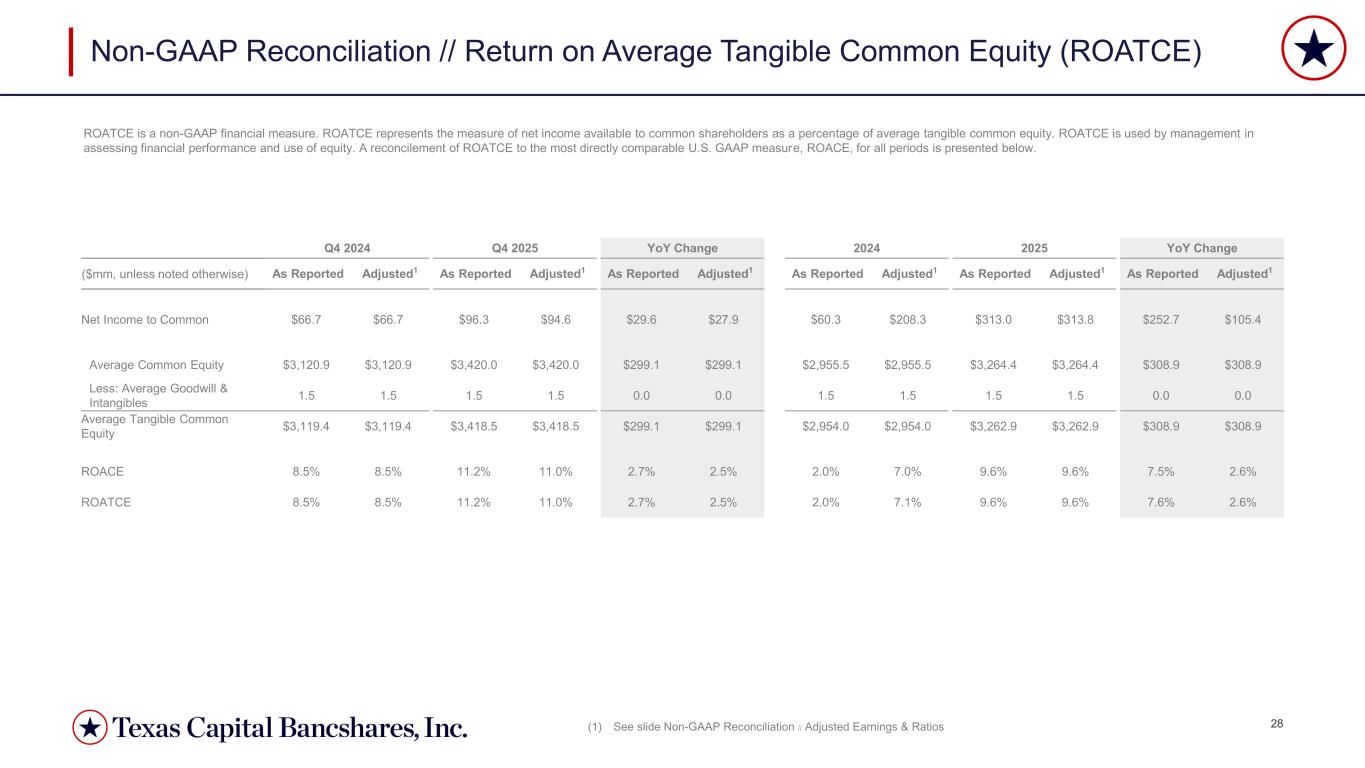 Non-GAAP Reconciliation // Return on Average Tangible Common Equity (ROATCE)

ROATCE is a non-GAAP financial measure. ROATCE represents the measure of net income available to common shareholders as a percentage of average tangible common equity. ROATCE is used by management in assessing financial performance and use of equity. A reconcilement of ROATCE to the most directly comparable U.S. GAAP measure, ROACE, for all periods is presented below.

| | Q4 2024 | | Q4 2025 | | YoY Change | | 2024 | | 2025 | | YoY Change | |
|---|---|---|---|---|---|---|---|---|---|---|---|---|
| ($mm, unless noted otherwise) | As Reported | Adjusted$^1$ | As Reported | Adjusted$^1$ | As Reported | Adjusted$^1$ | As Reported | Adjusted$^1$ | As Reported | Adjusted$^1$ | As Reported | Adjusted$^1$ |
| Net Income to Common | $66.7 | $66.7 | $96.3 | $94.6 | $29.6 | $27.9 | $60.3 | $208.3 | $313.0 | $313.8 | $252.7 | $105.4 |
| Average Common Equity | $3,120.9 | $3,120.9 | $3,420.0 | $3,420.0 | $299.1 | $299.1 | $2,955.5 | $2,955.5 | $3,264.4 | $3,264.4 | $308.9 | $308.9 |
| Less: Average Goodwill & Intangibles | 1.5 | 1.5 | 1.5 | 1.5 | 0.0 | 0.0 | 1.5 | 1.5 | 1.5 | 1.5 | 0.0 | 0.0 |
| Average Tangible Common Equity | $3,119.4 | $3,119.4 | $3,418.5 | $3,418.5 | $299.1 | $299.1 | $2,954.0 | $2,954.0 | $3,262.9 | $3,262.9 | $308.9 | $308.9 |
| ROACE | 8.5% | 8.5% | 11.2% | 11.0% | 2.7% | 2.5% | 2.0% | 7.0% | 9.6% | 9.6% | 7.5% | 2.6% |
| ROATCE | 8.5% | 8.5% | 11.2% | 11.0% | 2.7% | 2.5% | 2.0% | 7.1% | 9.6% | 9.6% | 7.6% | 2.6% |

Texas Capital Bancshares, Inc.

(1) See slide Non-GAAP Reconciliation // Adjusted Earnings & Ratios

28